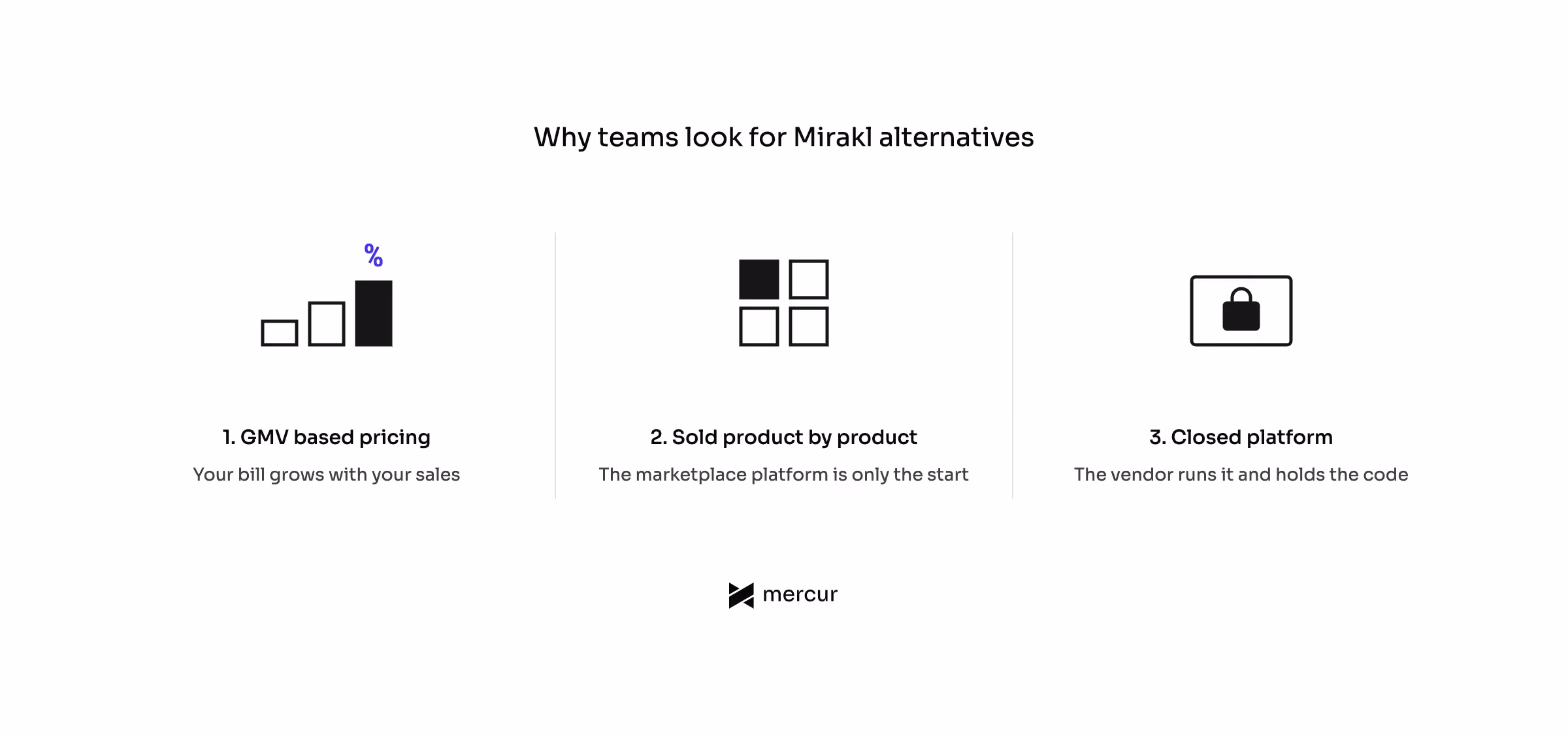 Why teams look for Mirakl alternatives

%

1. GMV based pricing

Your bill grows with your sales

2. Sold product by product

The marketplace platform is only the start

3. Closed platform

The vendor runs it and holds the code

mercur